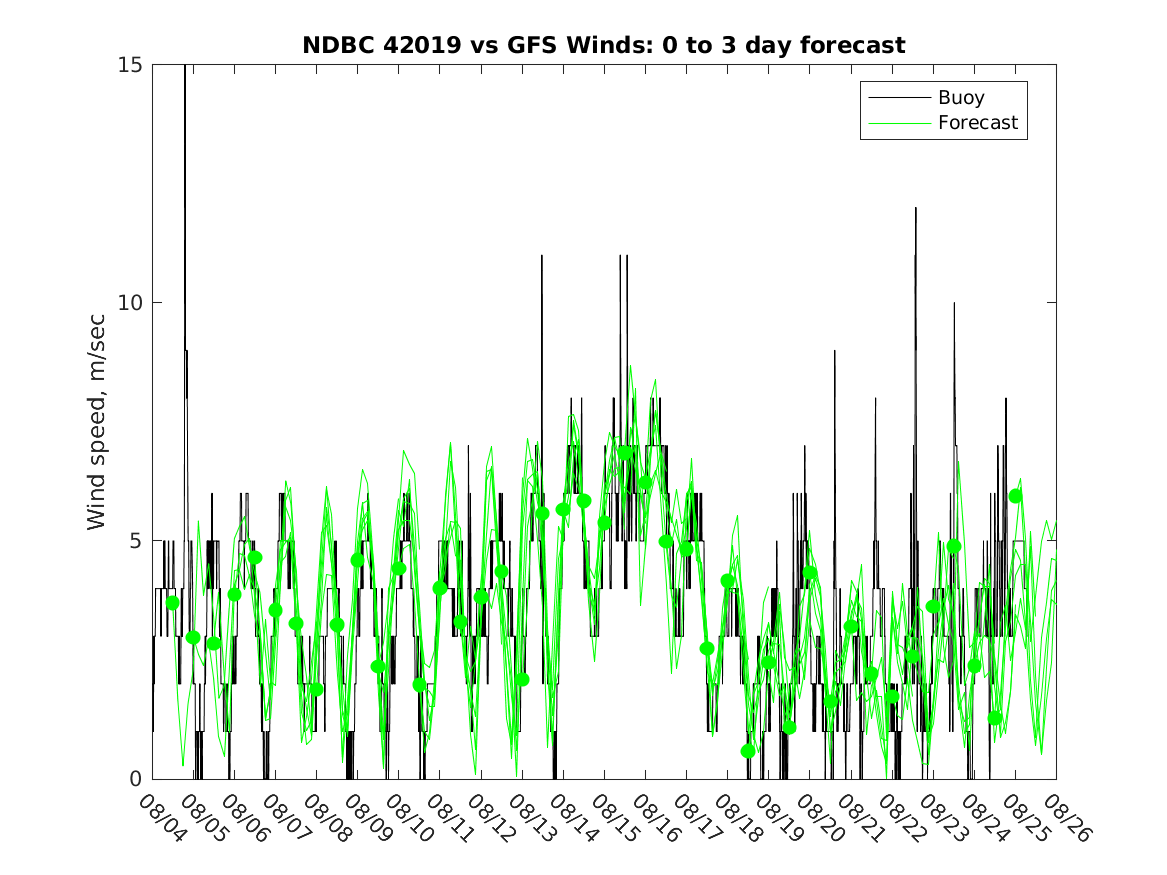 NDBC 42019 vs GFS Winds: 0 to 3 day forecast

Buoy
Forecast

Wind speed, m/sec

15
10
5
0

08/04
08/05
08/06
08/07
08/08
08/09
08/10
08/11
08/12
08/13
08/14
08/15
08/16
08/17
08/18
08/19
08/20
08/21
08/22
08/23
08/24
08/25
08/26